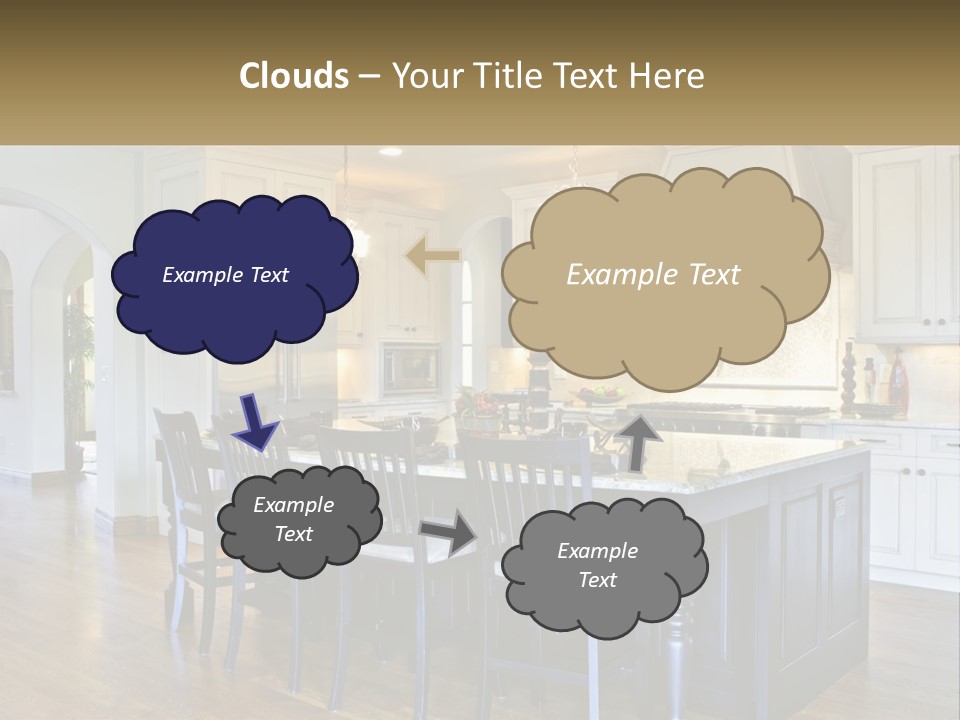 Clouds – Your Title Text Here

Example Text

Example Text

Example Text

Example Text